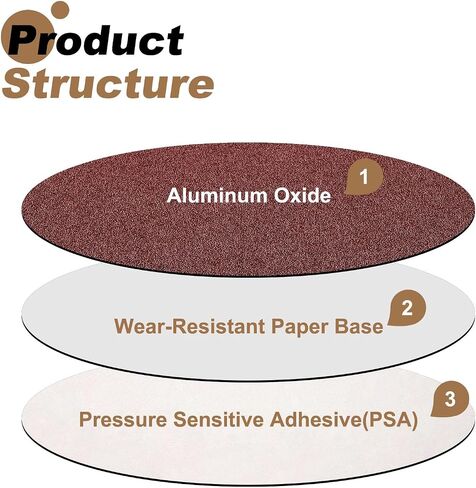 Product Structure

1
Aluminum Oxide

2
Wear-Resistant Paper Base

3
Pressure Sensitive Adhesive(PSA)